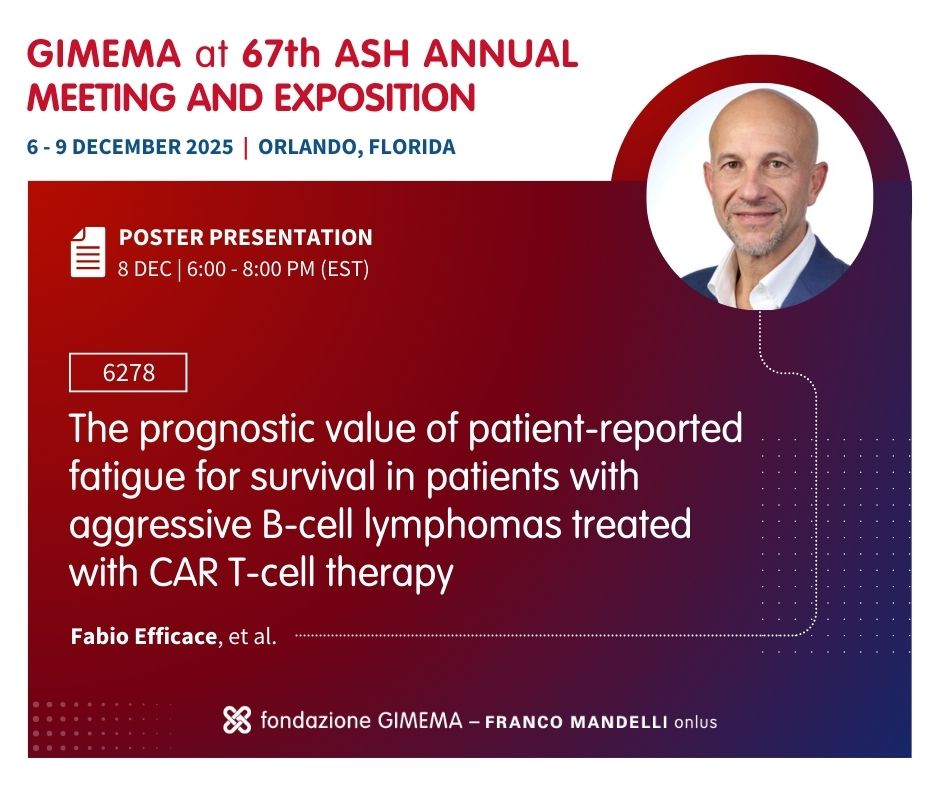 GIMEMA at 67th ASH ANNUAL MEETING AND EXPOSITION

6 - 9 DECEMBER 2025 | ORLANDO, FLORIDA

POSTER PRESENTATION
8 DEC | 6:00 - 8:00 PM (EST)

6278

The prognostic value of patient-reported fatigue for survival in patients with aggressive B-cell lymphomas treated with CAR T-cell therapy

Fabio Efficace, et al.

fondazione GIMEMA – FRANCO MANDELLI onlus